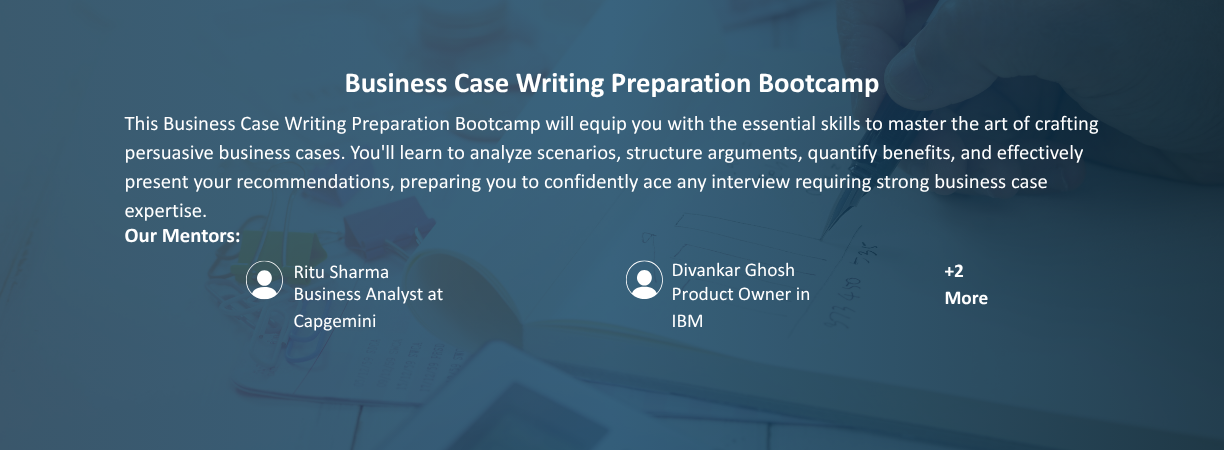 Business Case Writing Preparation Bootcamp

This Business Case Writing Preparation Bootcamp will equip you with the essential skills to master the art of crafting persuasive business cases. You'll learn to analyze scenarios, structure arguments, quantify benefits, and effectively present your recommendations, preparing you to confidently ace any interview requiring strong business case expertise.

Our Mentors:

Ritu Sharma
Business Analyst at Capgemini

Divankar Ghosh
Product Owner in IBM

+2
More